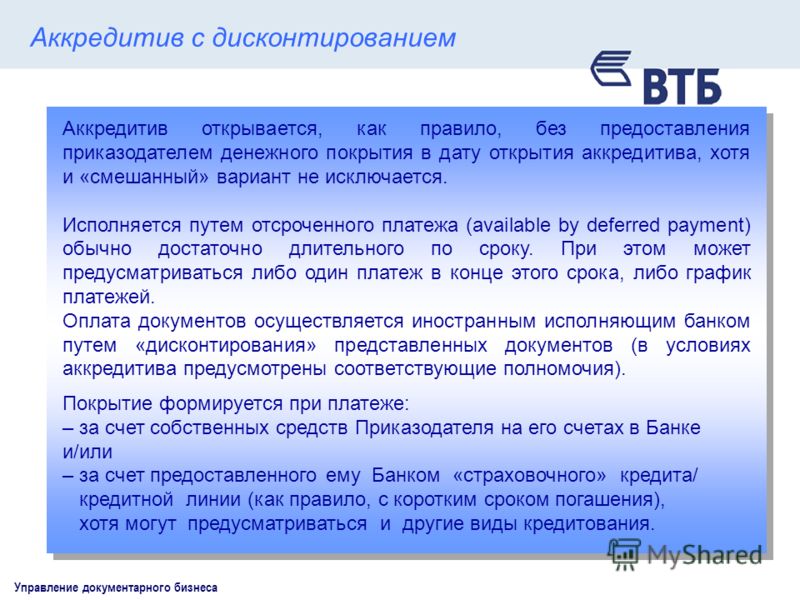 Аккредитив с дисконтированием

ВТБ

Аккредитив открывается, как правило, без предоставления приказодателем денежного покрытия в дату открытия аккредитива, хотя и «смешанный» вариант не исключается.

Исполняется путем отсроченного платежа (available by deferred payment) обычно достаточно длительного по сроку. При этом может предусматриваться либо один платеж в конце этого срока, либо график платежей.
Оплата документов осуществляется иностранным исполняющим банком путем «дисконтирования» представленных документов (в условиях аккредитива предусмотрены соответствующие полномочия).

Покрытие формируется при платеже:
– за счет собственных средств Приказодателя на его счетах в Банке и/или
– за счет предоставленного ему Банком «страховочного» кредита/ кредитной линии (как правило, с коротким сроком погашения), хотя могут предусматриваться и другие виды кредитования.

MyShared

Управление документарного бизнеса